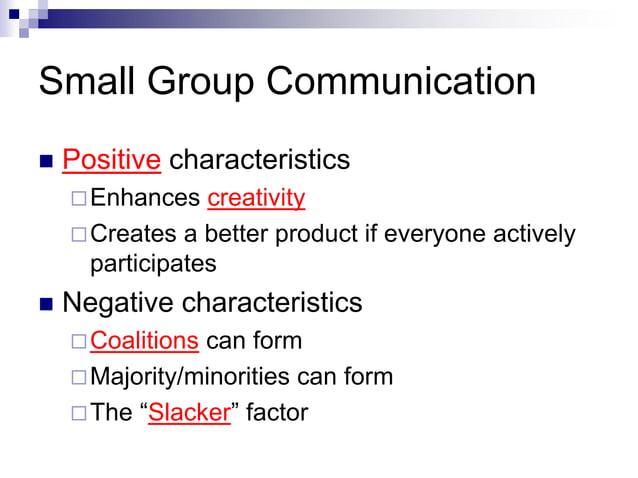 Small Group Communication

- Positive characteristics
  - Enhances creativity
  - Creates a better product if everyone actively participates
- Negative characteristics
  - Coalitions can form
  - Majority/minorities can form
  - The “Slacker” factor